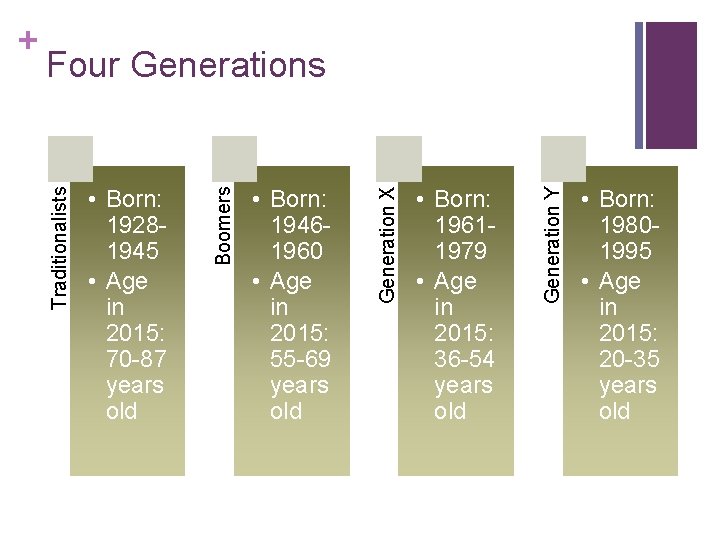 +
Four Generations

Traditionalists
• Born: 1928-1945
• Age in 2015: 70-87 years old

Boomers
• Born: 1946-1960
• Age in 2015: 55-69 years old

Generation X
• Born: 1961-1979
• Age in 2015: 36-54 years old

Generation Y
• Born: 1980-1995
• Age in 2015: 20-35 years old